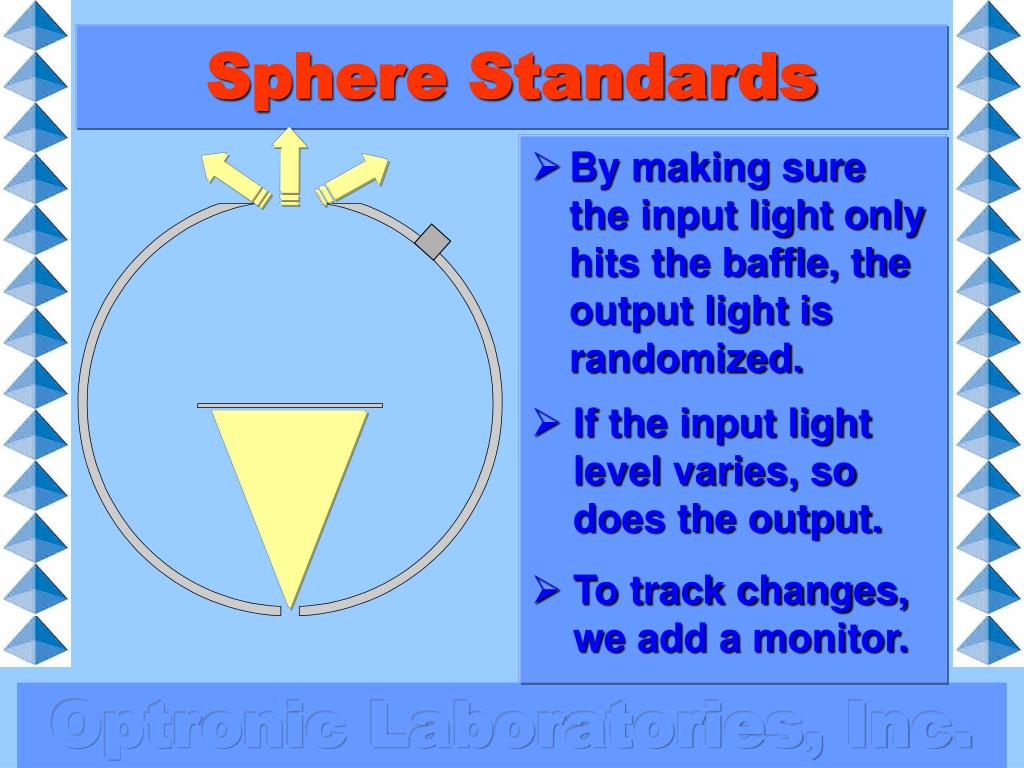 Sphere Standards

➢ By making sure the input light only hits the baffle, the output light is randomized.

➢ If the input light level varies, so does the output.

➢ To track changes, we add a monitor.

Optronic Laboratories, Inc.